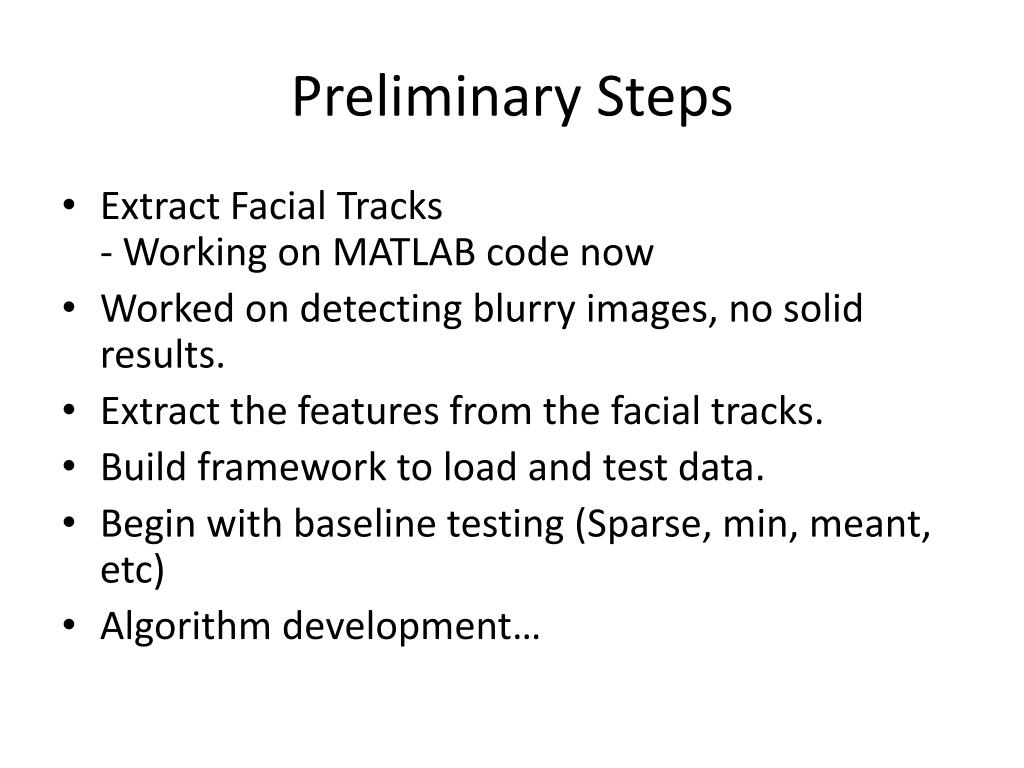 Preliminary Steps

• Extract Facial Tracks
- Working on MATLAB code now
• Worked on detecting blurry images, no solid results.
• Extract the features from the facial tracks.
• Build framework to load and test data.
• Begin with baseline testing (Sparse, min, meant, etc)
• Algorithm development…